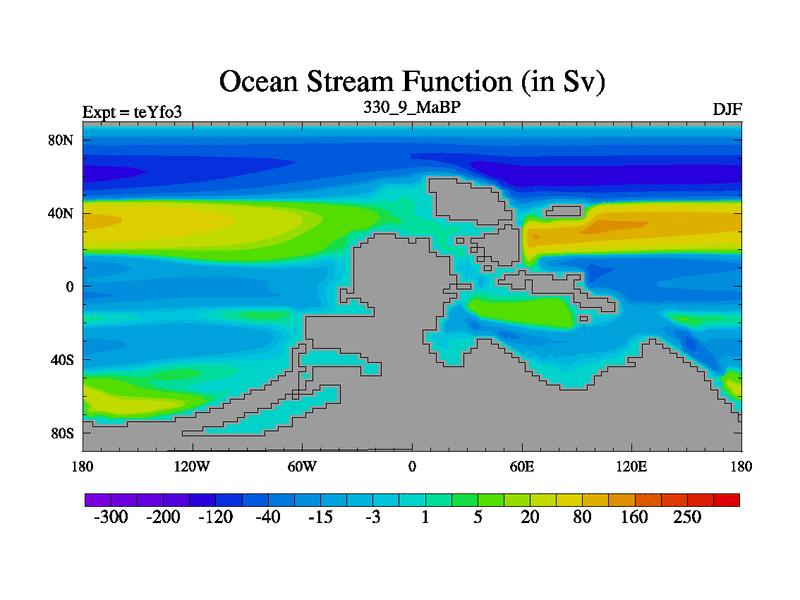 Ocean Stream Function (in Sv)

Expt = teYfo3

330_9_MaBP

DJF

80N

40N

0

40S

80S

180

120W

60W

0

60E

120E

180

-300 -200 -120 -40 -15 -3 1 5 20 80 160 250